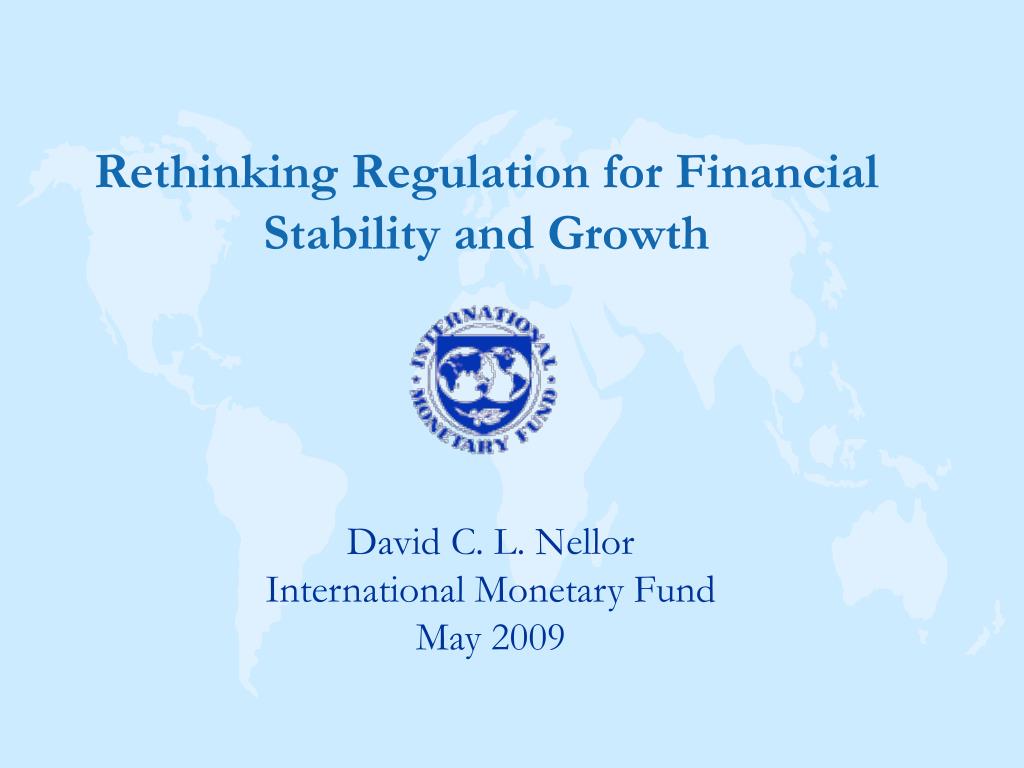 Rethinking Regulation for Financial Stability and Growth

INTERNATIONAL MONETARY FUND

David C. L. Nellor
International Monetary Fund
May 2009